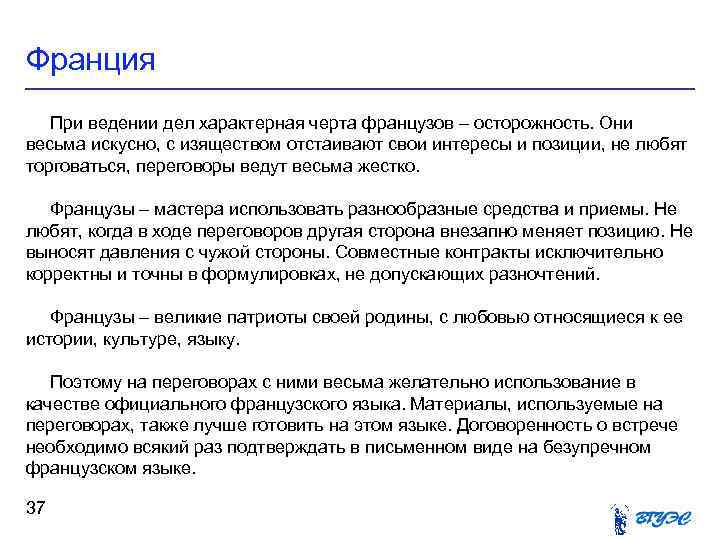 Франция

При ведении дел характерная черта французов – осторожность. Они весьма искусно, с изяществом отстаивают свои интересы и позиции, не любят торговаться, переговоры ведут весьма жестко.

Французы – мастера использовать разнообразные средства и приемы. Не любят, когда в ходе переговоров другая сторона внезапно меняет позицию. Не выносят давления с чужой стороны. Совместные контракты исключительно корректны и точны в формулировках, не допускающих разночтений.

Французы – великие патриоты своей родины, с любовью относящиеся к ее истории, культуре, языку.

Поэтому на переговорах с ними весьма желательно использование в качестве официального французского языка. Материалы, используемые на переговорах, также лучше готовить на этом языке. Договоренность о встрече необходимо всякий раз подтверждать в письменном виде на безупречном французском языке.

37

ВГУЭС